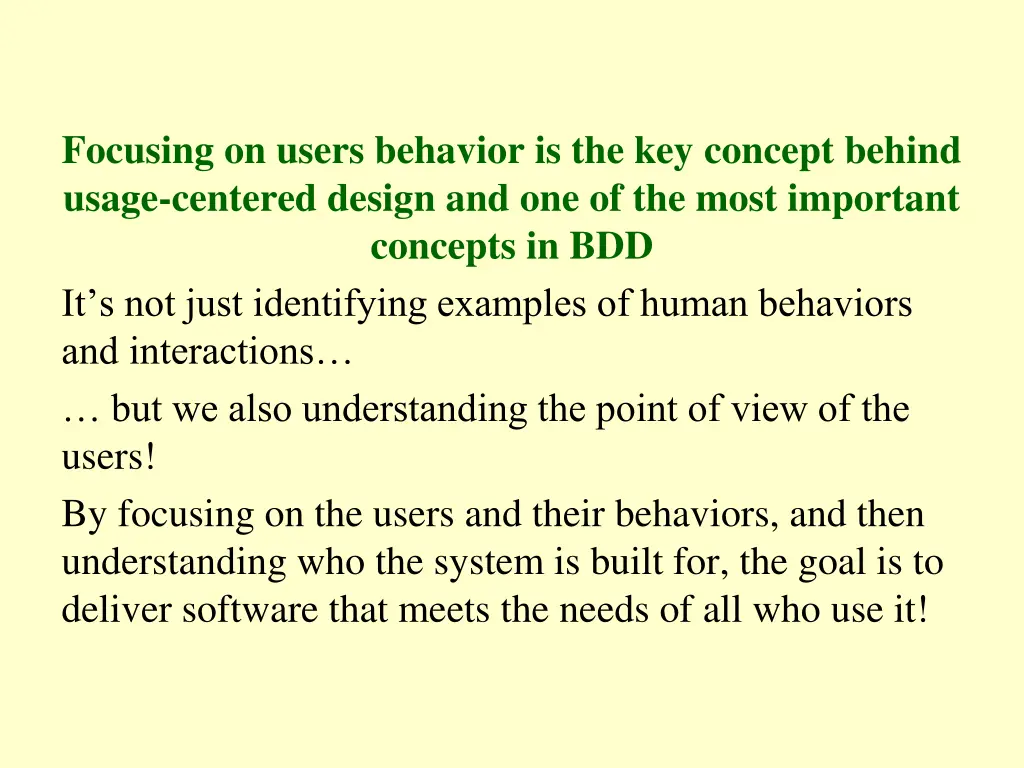 Focusing on users behavior is the key concept behind usage-centered design and one of the most important concepts in BDD

It’s not just identifying examples of human behaviors and interactions…

… but we also understanding the point of view of the users!

By focusing on the users and their behaviors, and then understanding who the system is built for, the goal is to deliver software that meets the needs of all who use it!